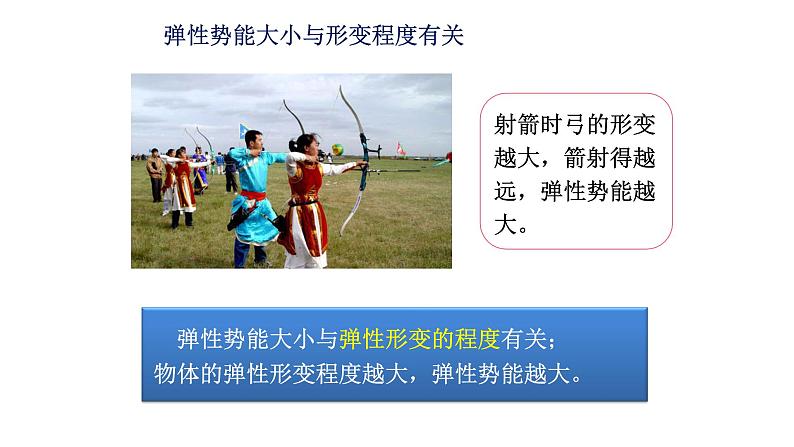 弹性势能大小与形变程度有关

射箭时弓的形变越大，箭射得越远，弹性势能越大。

弹性势能大小与弹性形变的程度有关；
物体的弹性形变程度越大，弹性势能越大。